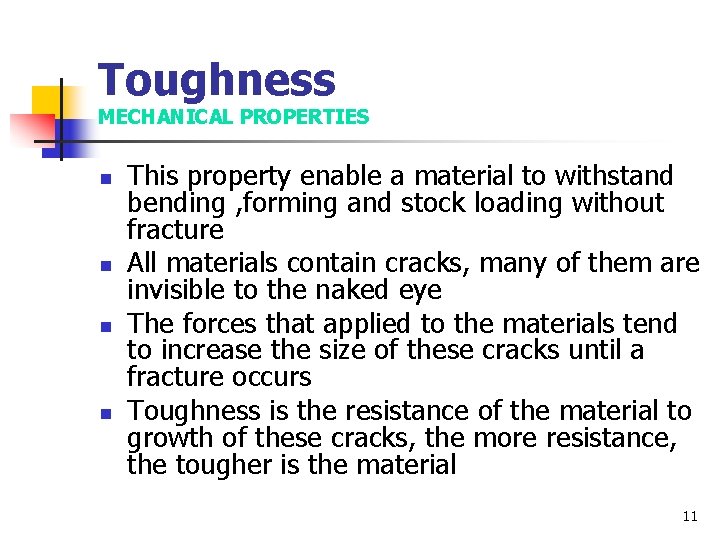 Toughness
MECHANICAL PROPERTIES

- This property enable a material to withstand bending ,forming and stock loading without fracture
- All materials contain cracks, many of them are invisible to the naked eye
- The forces that applied to the materials tend to increase the size of these cracks until a fracture occurs
- Toughness is the resistance of the material to growth of these cracks, the more resistance, the tougher is the material

11